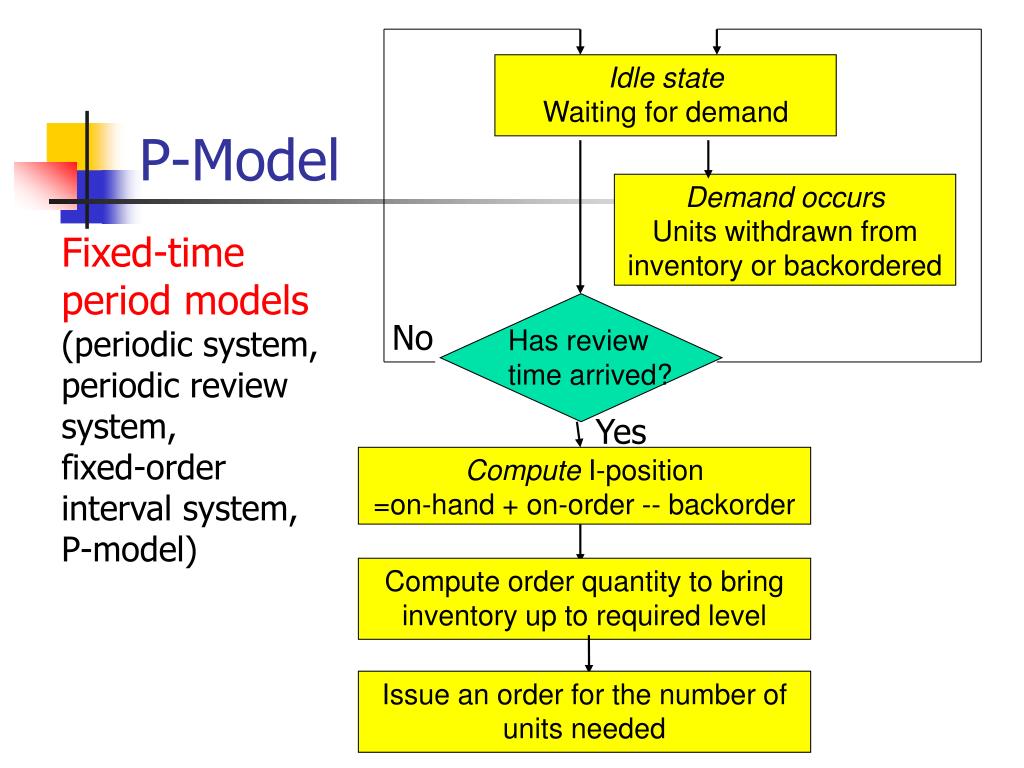 P-Model

Fixed-time period models (periodic system, periodic review system, fixed-order interval system, P-model)

Idle state
Waiting for demand

Demand occurs
Units withdrawn from inventory or backordered

No

Has review time arrived?

Yes

Compute I-position
=on-hand + on-order -- backorder

Compute order quantity to bring inventory up to required level

Issue an order for the number of units needed